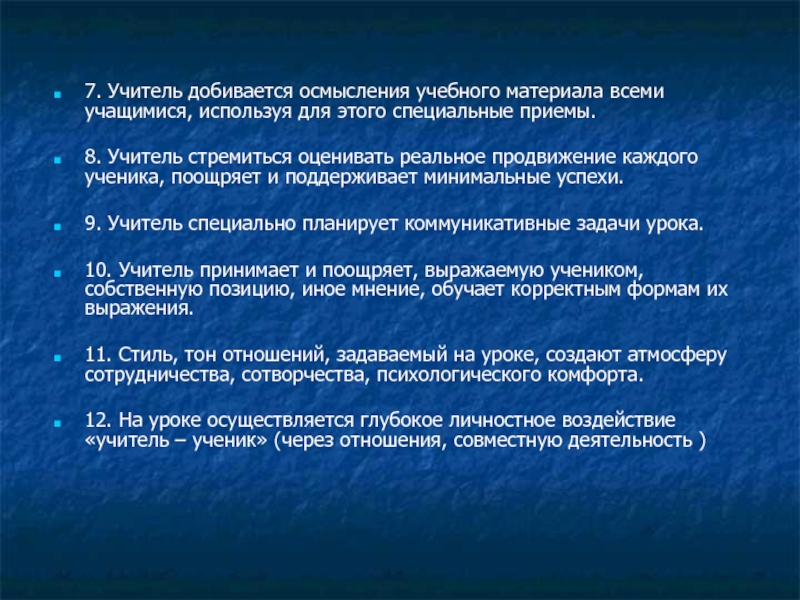 7. Учитель добивается осмысления учебного материала всеми учащимися, используя для этого специальные приемы.

8. Учитель стремиться оценивать реальное продвижение каждого ученика, поощряет и поддерживает минимальные успехи.

9. Учитель специально планирует коммуникативные задачи урока.

10. Учитель принимает и поощряет, выражаемую учеником, собственную позицию, иное мнение, обучает корректным формам их выражения.

11. Стиль, тон отношений, задаваемый на уроке, создают атмосферу сотрудничества, сотворчества, психологического комфорта.

12. На уроке осуществляется глубокое личностное воздействие «учитель – ученик» (через отношения, совместную деятельность )